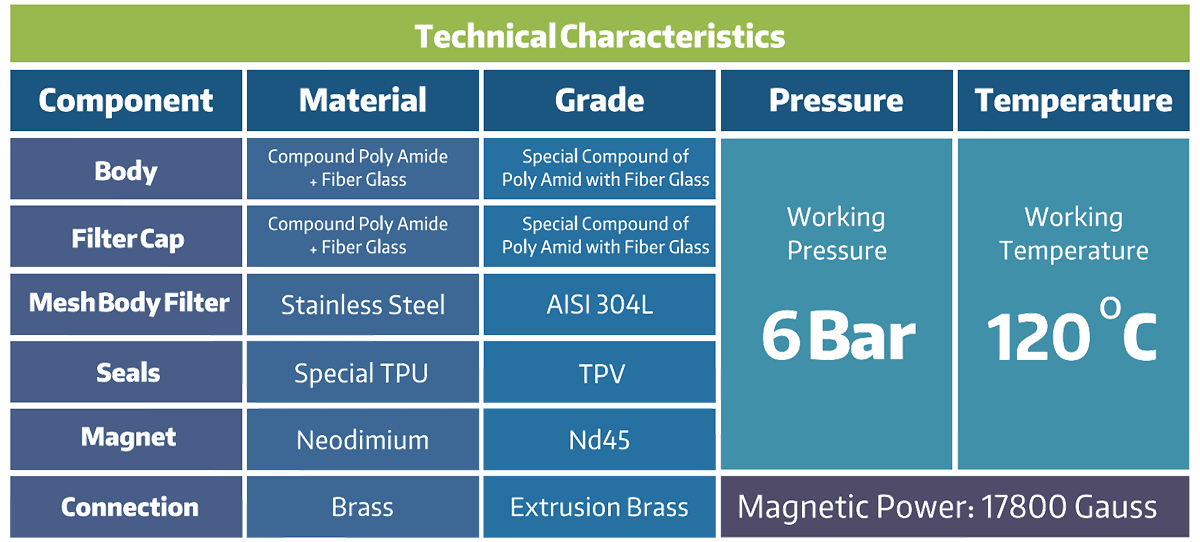 Technical Characteristics

| Component | Material | Grade | Pressure | Temperature |
|---|---|---|---|---|
| Body | Compound Poly Amide + Fiber Glass | Special Compound of Poly Amid with Fiber Glass | Working Pressure 6 Bar | Working Temperature 120 °C |
| Filter Cap | Compound Poly Amide + Fiber Glass | Special Compound of Poly Amid with Fiber Glass | | |
| Mesh Body Filter | Stainless Steel | AISI 304L | | |
| Seals | Special TPU | TPV | | |
| Magnet | Neodimium | Nd45 | | |
| Connection | Brass | Extrusion Brass | Magnetic Power: 17800 Gauss | |